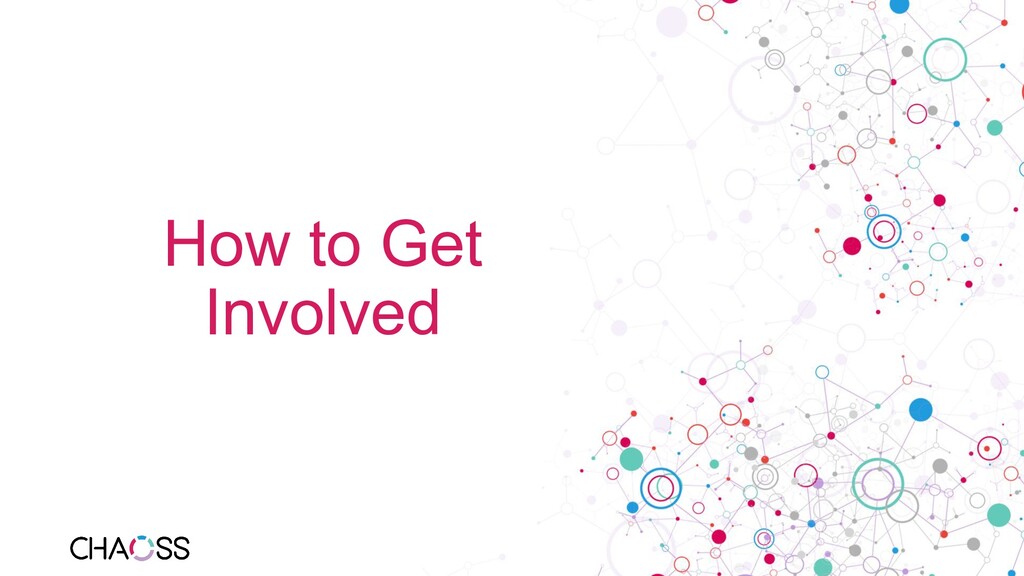 How to Get Involved

CHAOSS